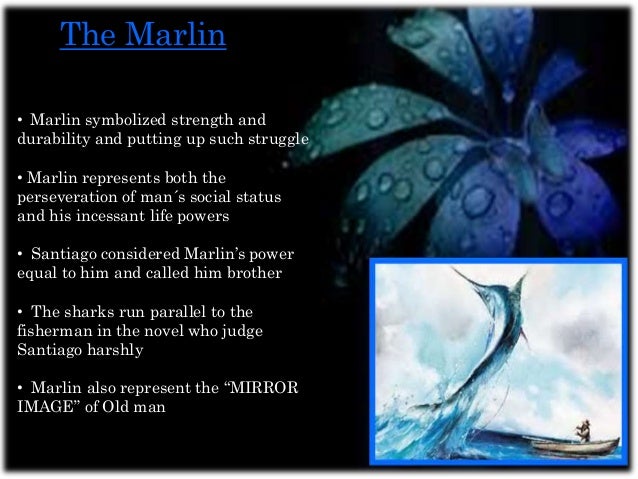 The Marlin

• Marlin symbolized strength and durability and putting up such struggle

• Marlin represents both the perseveration of man´s social status and his incessant life powers

• Santiago considered Marlin's power equal to him and called him brother

• The sharks run parallel to the fisherman in the novel who judge Santiago harshly

• Marlin also represent the "MIRROR IMAGE" of Old man